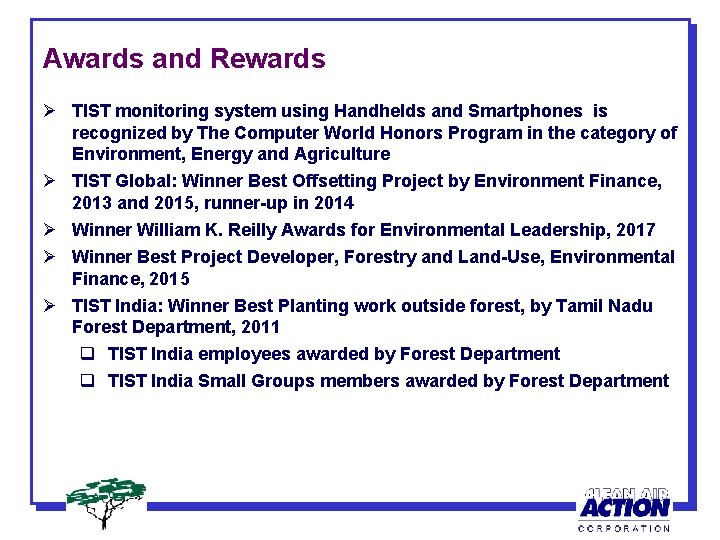 Awards and Rewards

➢ TIST monitoring system using Handhelds and Smartphones is recognized by The Computer World Honors Program in the category of Environment, Energy and Agriculture

➢ TIST Global: Winner Best Offsetting Project by Environment Finance, 2013 and 2015, runner-up in 2014

➢ Winner William K. Reilly Awards for Environmental Leadership, 2017

➢ Winner Best Project Developer, Forestry and Land-Use, Environmental Finance, 2015

➢ TIST India: Winner Best Planting work outside forest, by Tamil Nadu Forest Department, 2011

❑ TIST India employees awarded by Forest Department

❑ TIST India Small Groups members awarded by Forest Department

CLEAN AIR ACTION CORPORATION